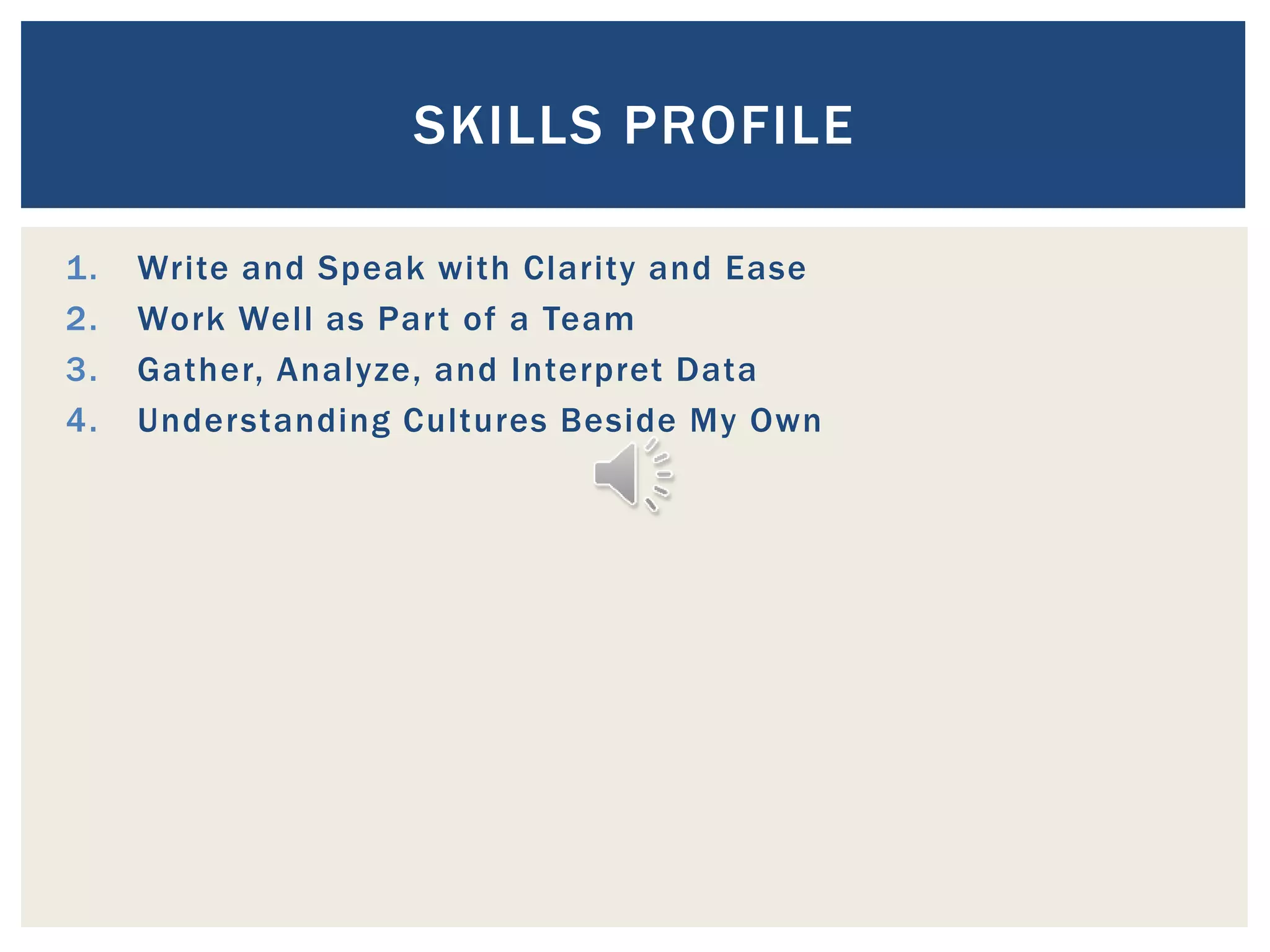 SKILLS PROFILE

1. Write and Speak with Clarity and Ease
2. Work Well as Part of a Team
3. Gather, Analyze, and Interpret Data
4. Understanding Cultures Beside My Own